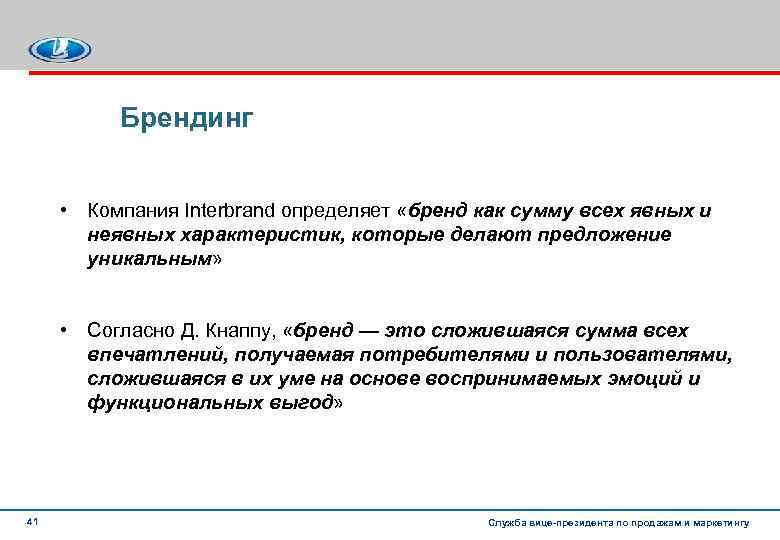 Брендинг

• Компания Interbrand определяет «бренд как сумму всех явных и неявных характеристик, которые делают предложение уникальным»

• Согласно Д. Кнаппу, «бренд — это сложившаяся сумма всех впечатлений, получаемая потребителями и пользователями, сложившаяся в их уме на основе воспринимаемых эмоций и функциональных выгод»

41

Служба вице-президента по продажам и маркетингу